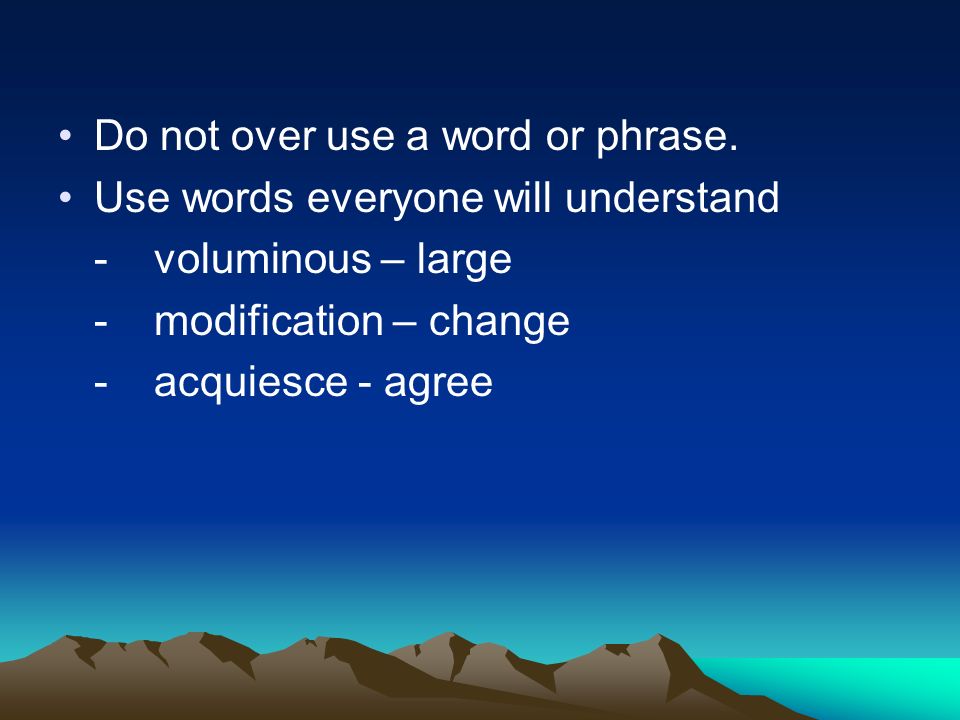 • Do not over use a word or phrase.
• Use words everyone will understand
- voluminous – large
- modification – change
- acquiesce - agree